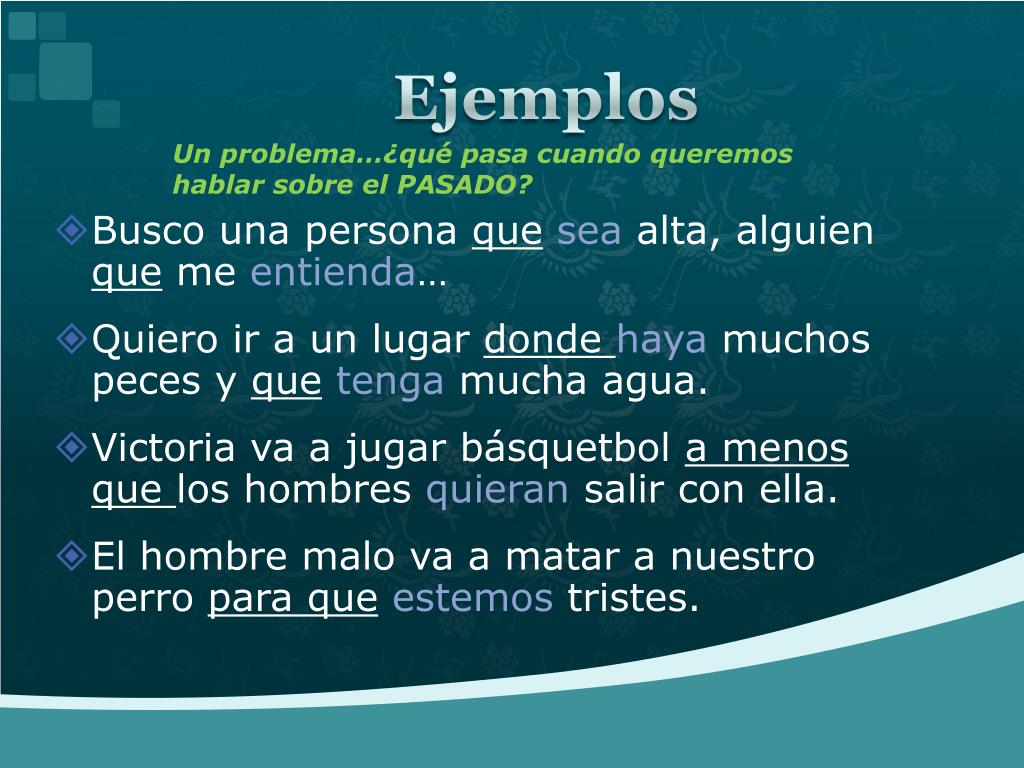 Ejemplos

Un problema…¿qué pasa cuando queremos hablar sobre el PASADO?

Busco una persona que sea alta, alguien que me entienda…

Quiero ir a un lugar donde haya muchos peces y que tenga mucha agua.

Victoria va a jugar básquetbol a menos que los hombres quieran salir con ella.

El hombre malo va a matar a nuestro perro para que estemos tristes.